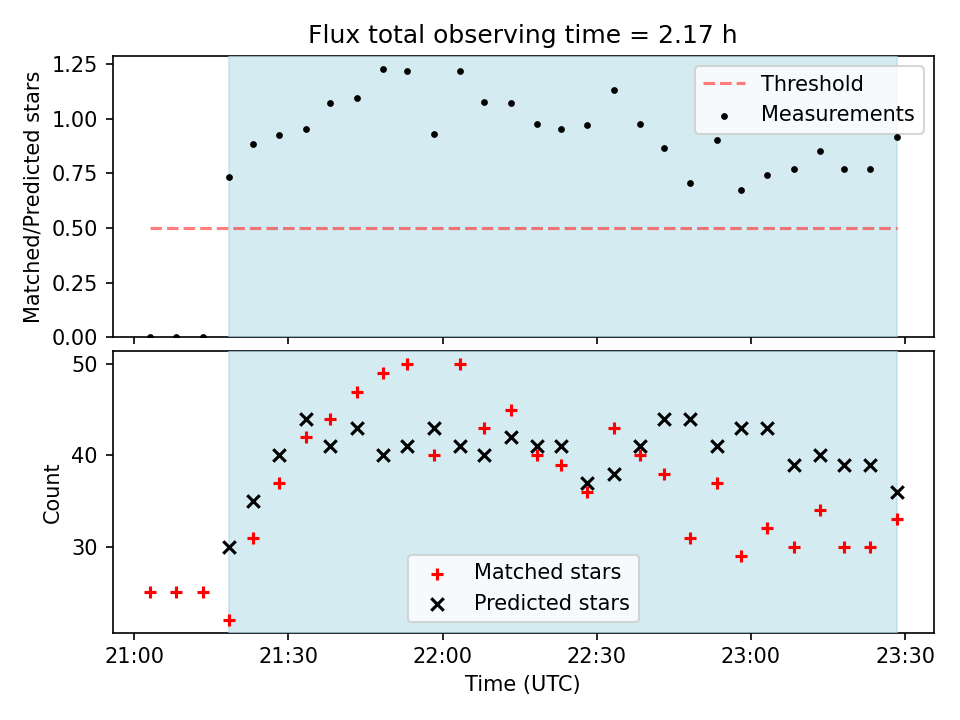 Flux total observing time = 2.17 h

Matched/Predicted stars

1.25
1.00
0.75
0.50
0.25
0.00

Threshold
Measurements

Count

50
40
30

Matched stars
Predicted stars

21:00
21:30
22:00
22:30
23:00
23:30

Time (UTC)